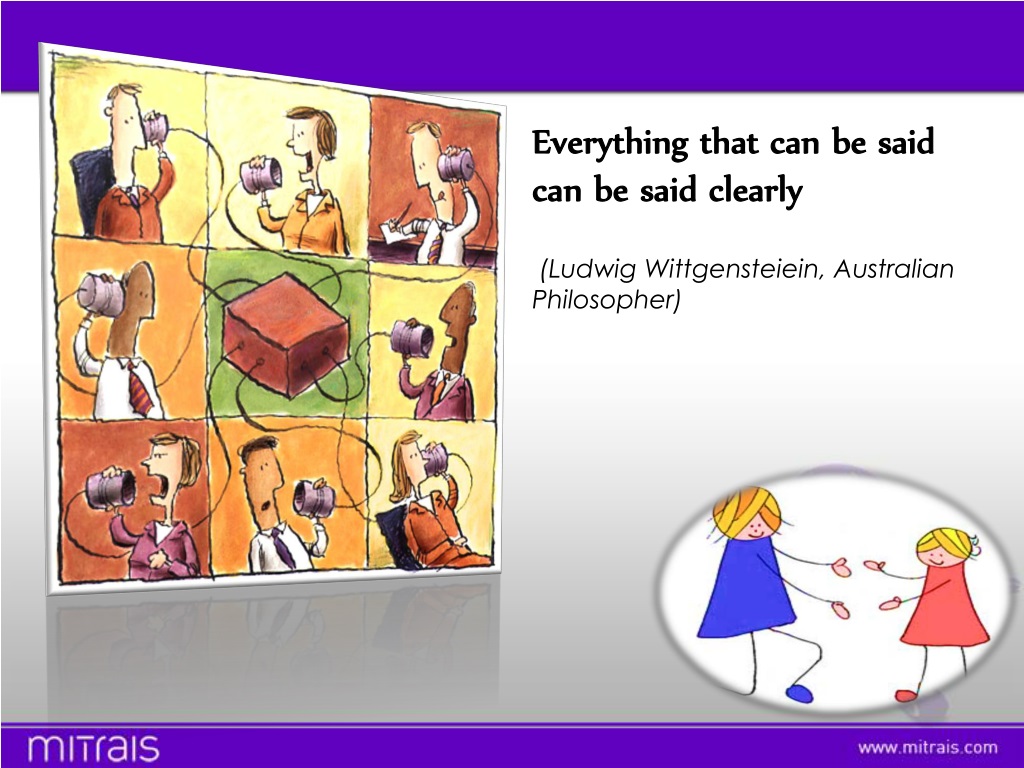 Everything that can be said can be said clearly

(Ludwig Wittgensteiein, Australian Philosopher)

mitrais

www.mitrais.com